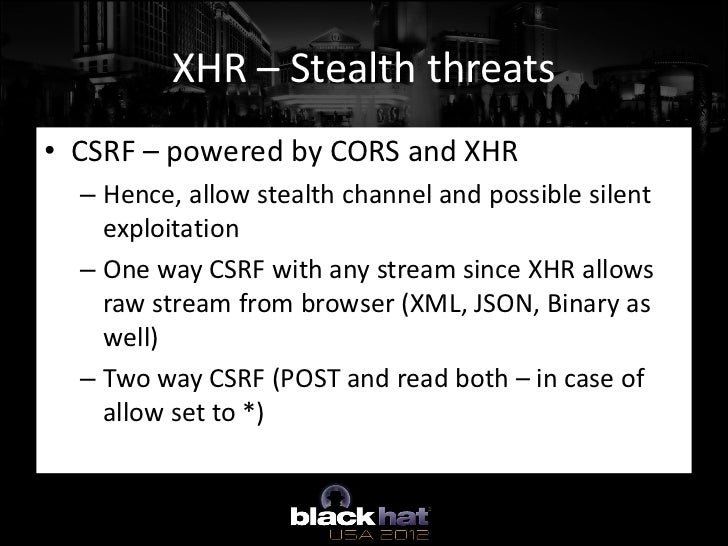 XHR – Stealth threats

• CSRF – powered by CORS and XHR
– Hence, allow stealth channel and possible silent exploitation
– One way CSRF with any stream since XHR allows raw stream from browser (XML, JSON, Binary as well)
– Two way CSRF (POST and read both – in case of allow set to *)

black hat
USA 2012